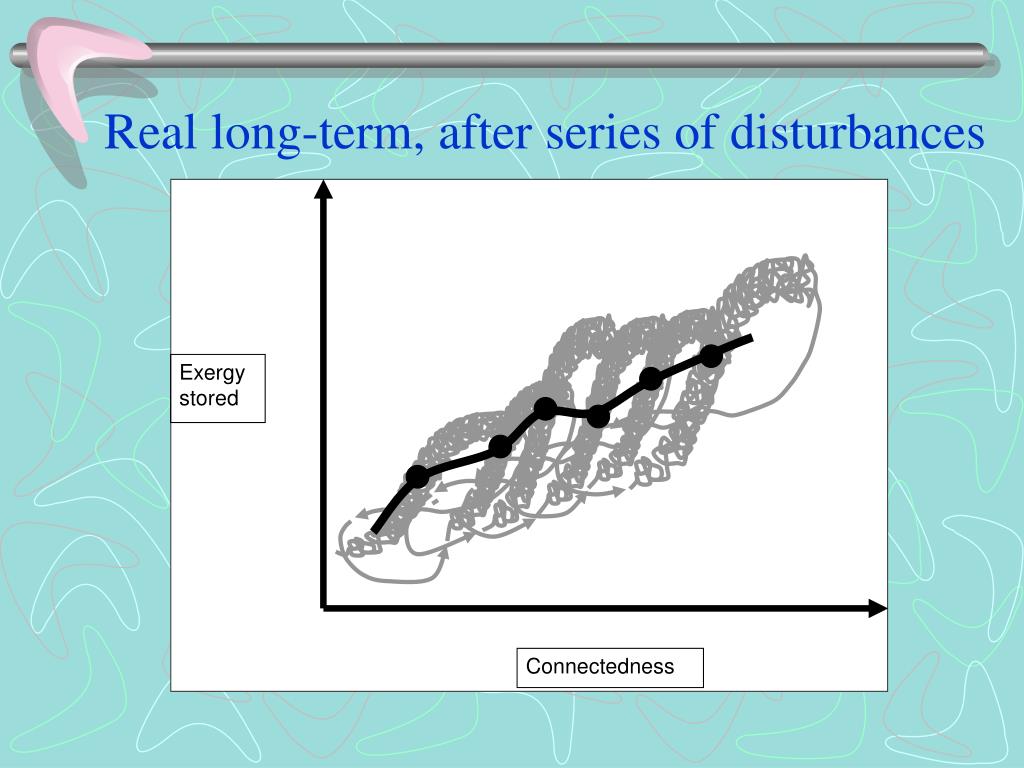 Real long-term, after series of disturbances

Exergy stored

Connectedness